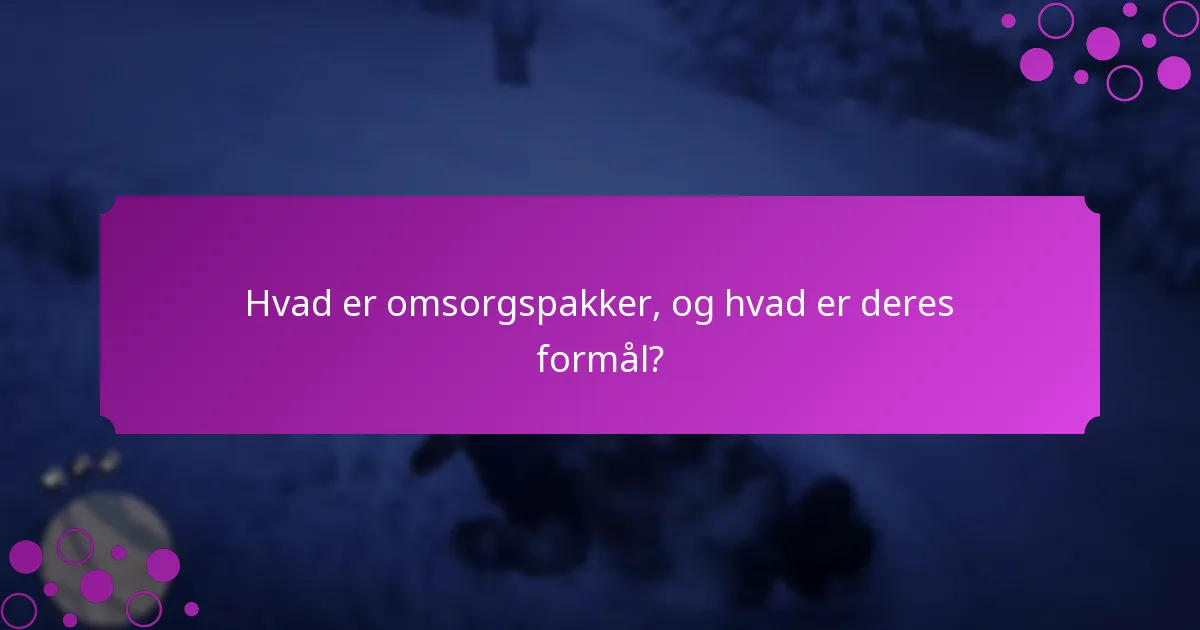 Hvad er omsorgspakker, og hvad er deres formål?